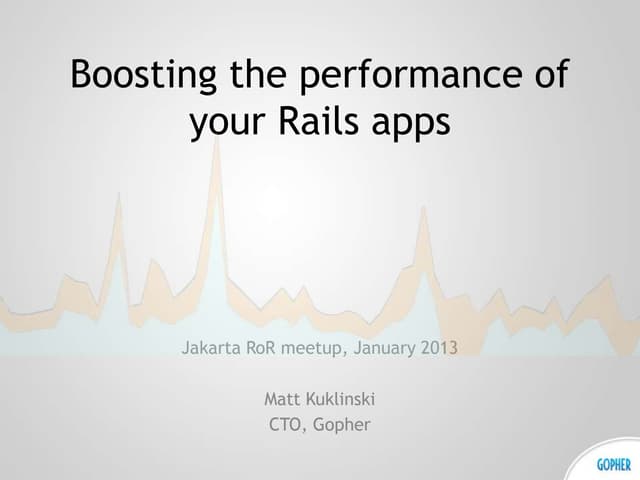 Boosting the performance of your Rails apps

Jakarta RoR meetup, January 2013

Matt Kuklinski
CTO, Gopher

GOPHER